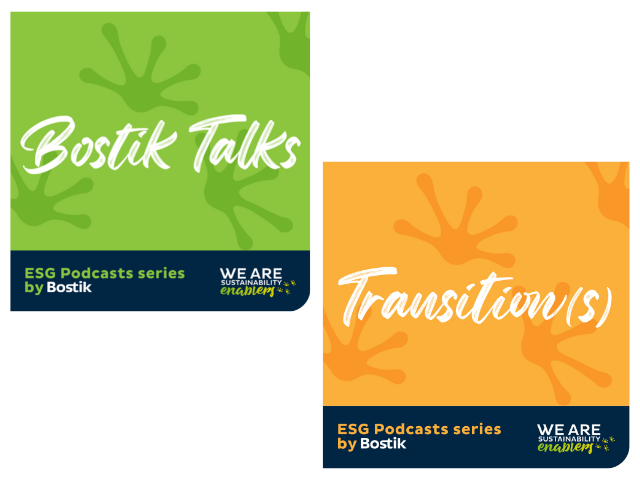 Bostik Talks

ESG Podcasts series by Bostik

WE ARE SUSTAINABILITY enablers

Transition(s)

ESG Podcasts series by Bostik

WE ARE SUSTAINABILITY enablers